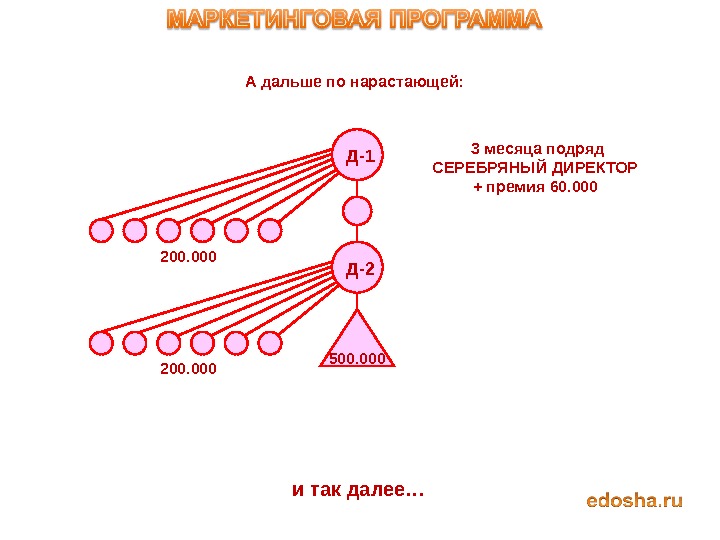 МАРКЕТИНГОВАЯ ПРОГРАММА

А дальше по нарастающей:

Д-1

3 месяца подряд
СЕРЕБРЯНЫЙ ДИРЕКТОР
+ премия 60.000

200.000

Д-2

200.000

500.000

и так далее…

edosha.ru